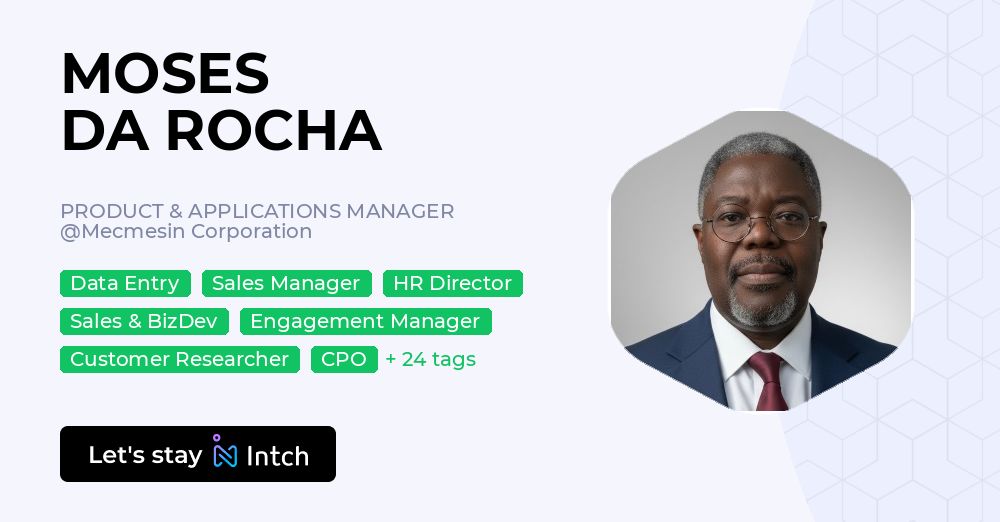 MOSES
DA ROCHA

PRODUCT & APPLICATIONS MANAGER
@Mecmesin Corporation

Data Entry
Sales Manager
HR Director
Sales & BizDev
Engagement Manager
Customer Researcher
CPO
+ 24 tags

Let's stay Intch